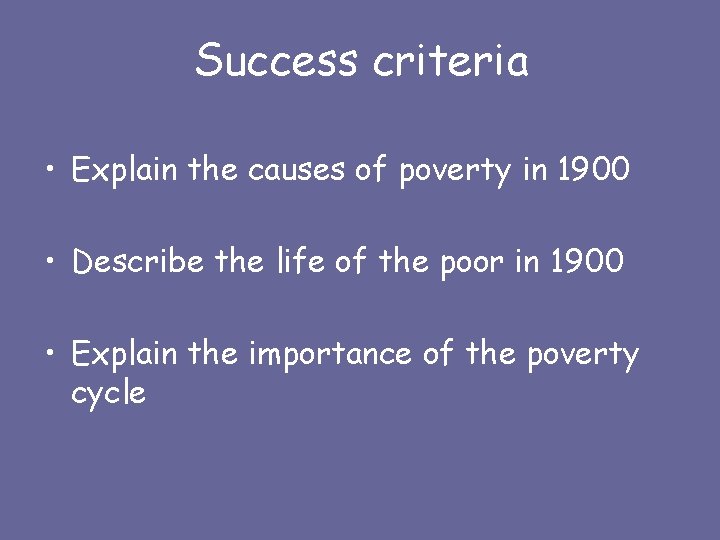 Success criteria

• Explain the causes of poverty in 1900

• Describe the life of the poor in 1900

• Explain the importance of the poverty cycle